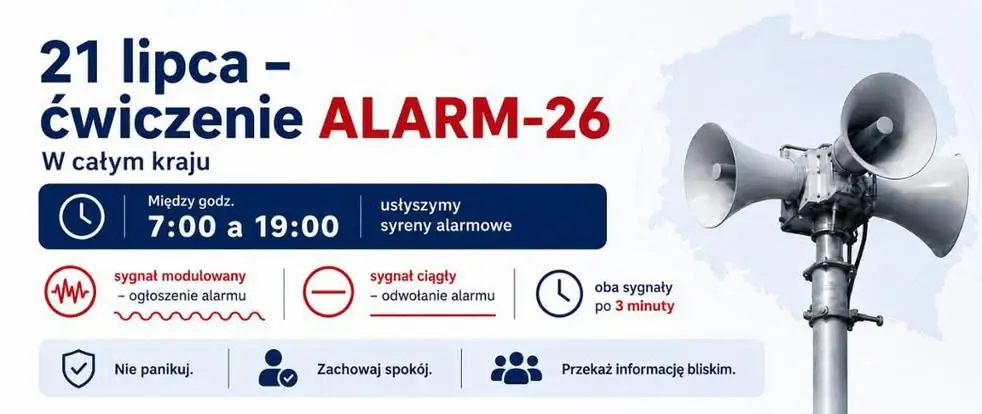 21 lipca – ćwiczenie ALARM-26

W całym kraju

Między godz.
7:00 a 19:00

usłyszymy syreny alarmowe

sygnał modulowany – ogłoszenie alarmu

sygnał ciągły – odwołanie alarmu

oba sygnały po 3 minuty

Nie panikuj.

Zachowaj spokój.

Przekaż informację bliskim.